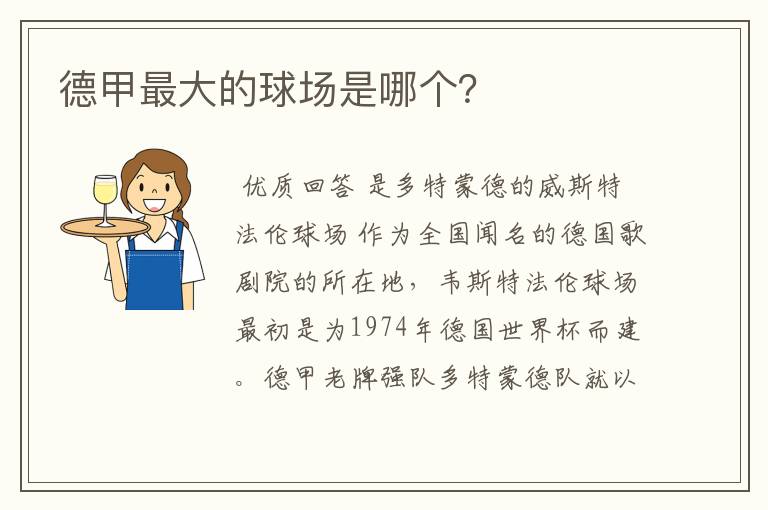 德甲最大的球场是哪个?

优质回答 是多特蒙德的威斯特法伦球场 作为全国闻名的德国歌剧院的所在地，韦斯特法伦球场最初是为1974年德国世界杯而建。德甲老牌强队多特蒙德队就以